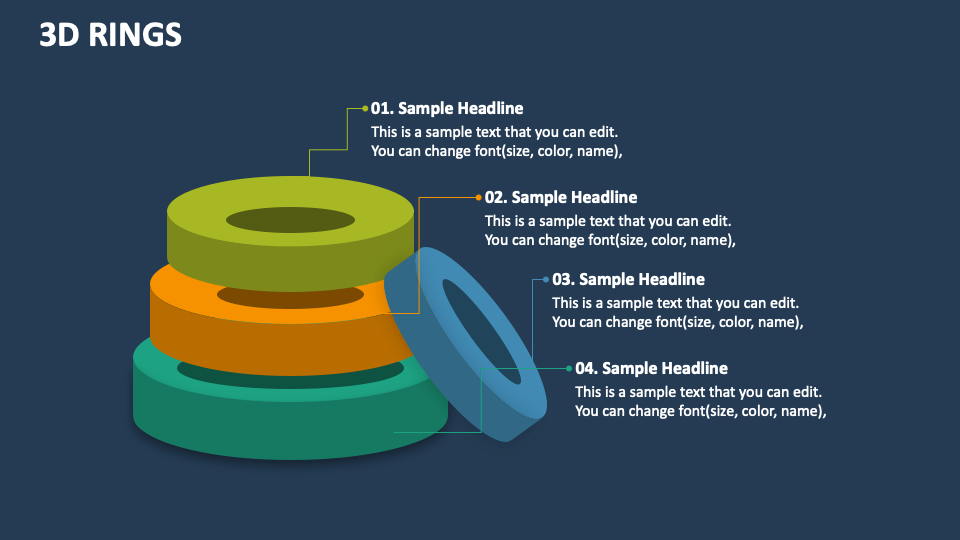 3D RINGS

01. Sample Headline
This is a sample text that you can edit. You can change font(size, color, name),

02. Sample Headline
This is a sample text that you can edit. You can change font(size, color, name),

03. Sample Headline
This is a sample text that you can edit. You can change font(size, color, name),

04. Sample Headline
This is a sample text that you can edit. You can change font(size, color, name),